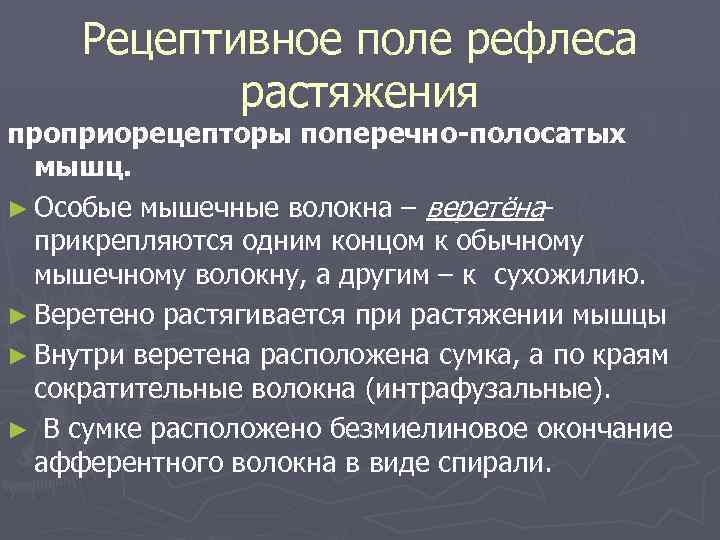 Рецептивное поле рефлеса растяжения

проприорецепторы поперечно-полосатых мышц.

► Особые мышечные волокна – веретёна- прикрепляются одним концом к обычному мышечному волокну, а другим – к сухожилию.

► Веретено растягивается при растяжении мышцы

► Внутри веретена расположена сумка, а по краям сократительные волокна (интрафузальные).

► В сумке расположено безмиелиновое окончание афферентного волокна в виде спирали.